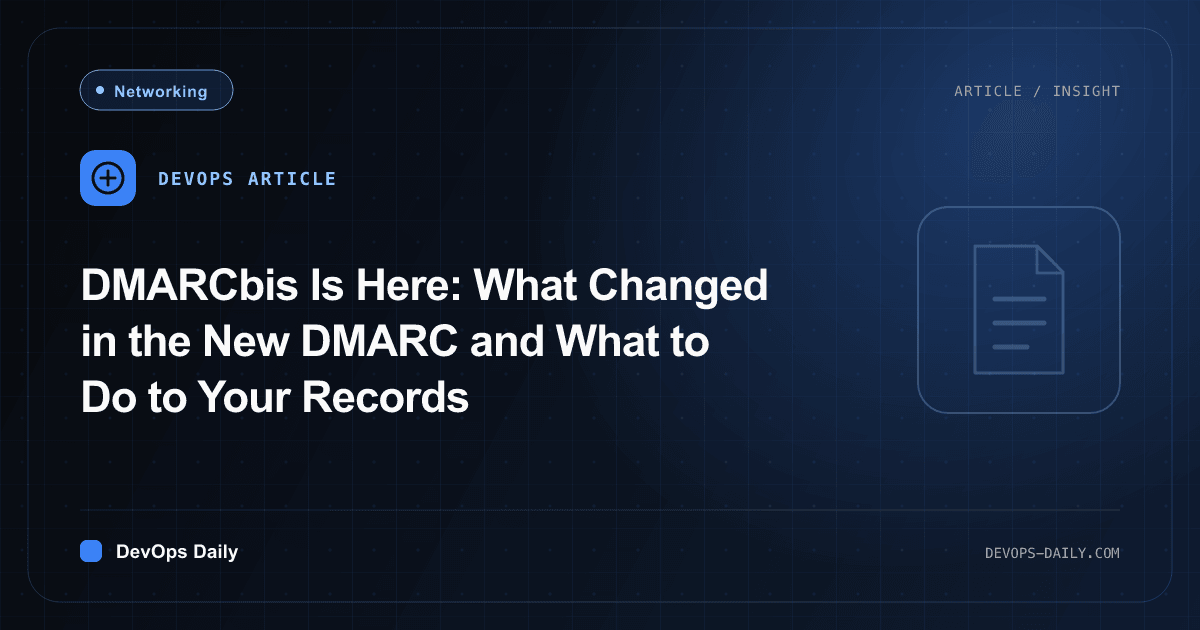 Networking

ARTICLE / INSIGHT

DEVOPS ARTICLE

DMARCbis Is Here: What Changed in the New DMARC and What to Do to Your Records

DevOps Daily

DEVOPS-DAILY.COM